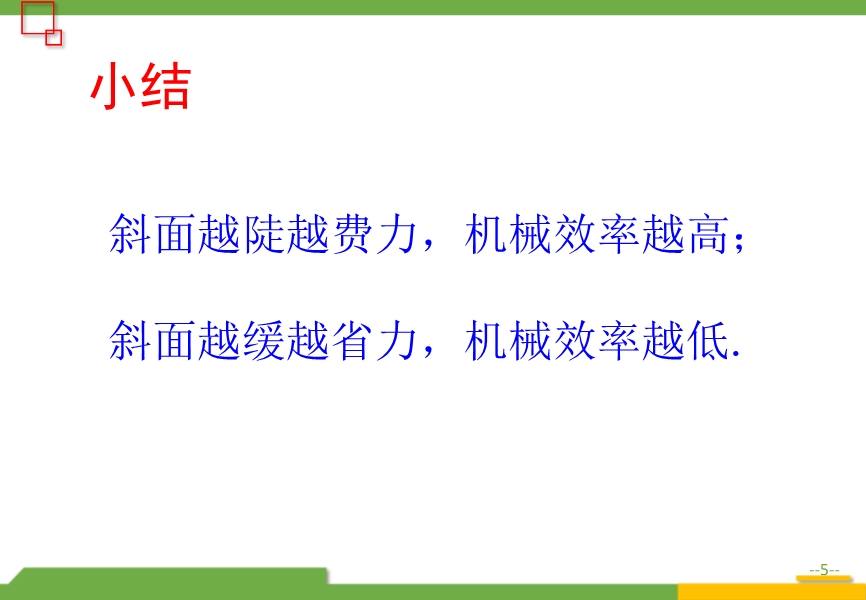 小结

斜面越陡越费力，机械效率越高；

斜面越缓越省力，机械效率越低.

--5--